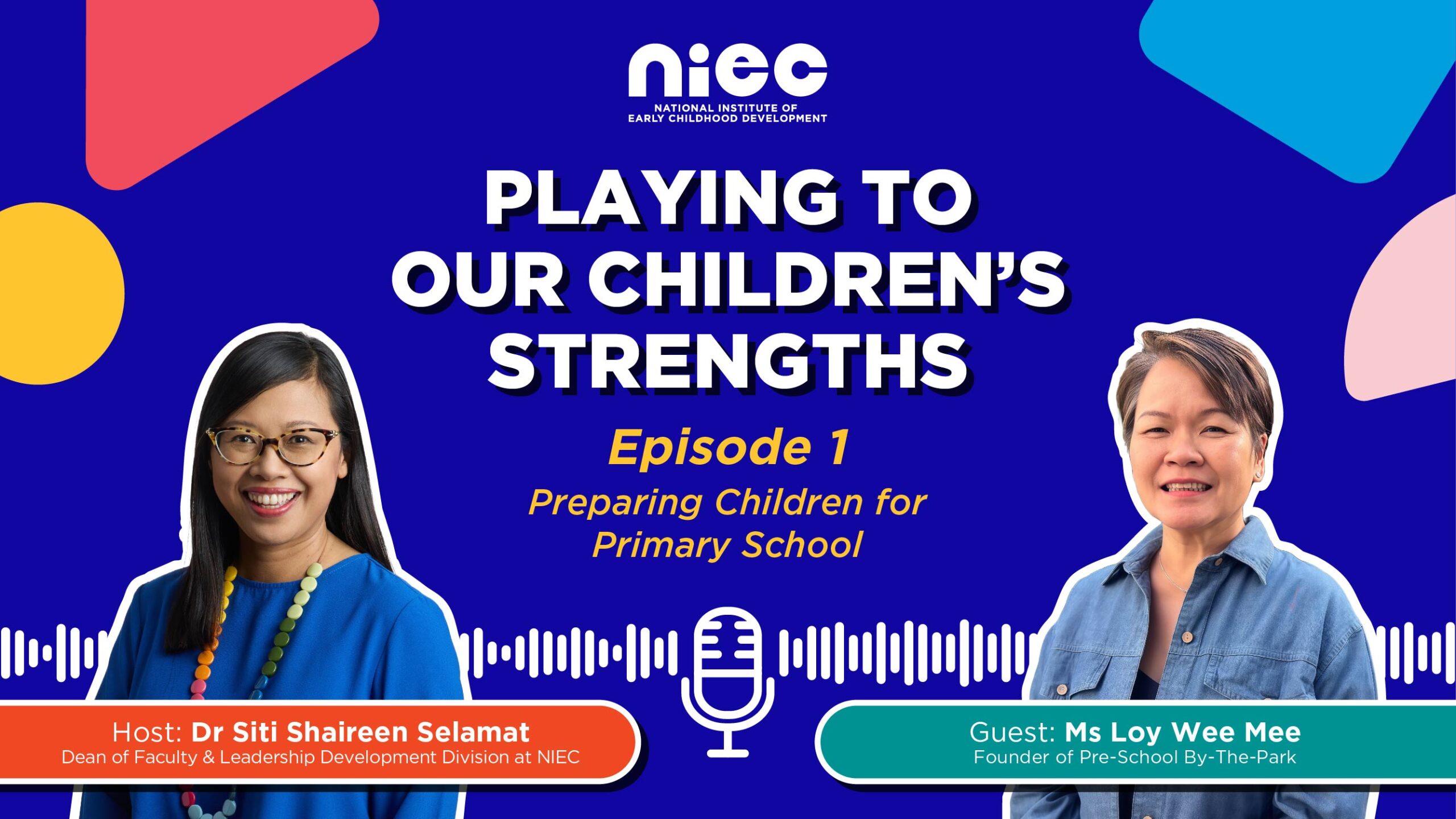 niec
NATIONAL INSTITUTE OF EARLY CHILDHOOD DEVELOPMENT

PLAYING TO OUR CHILDREN'S STRENGTHS

Episode 1
Preparing Children for Primary School

Host: Dr Siti Shaireen Selamat
Dean of Faculty & Leadership Development Division at NIEC

Guest: Ms Loy Wee Mee
Founder of Pre-School By-The-Park